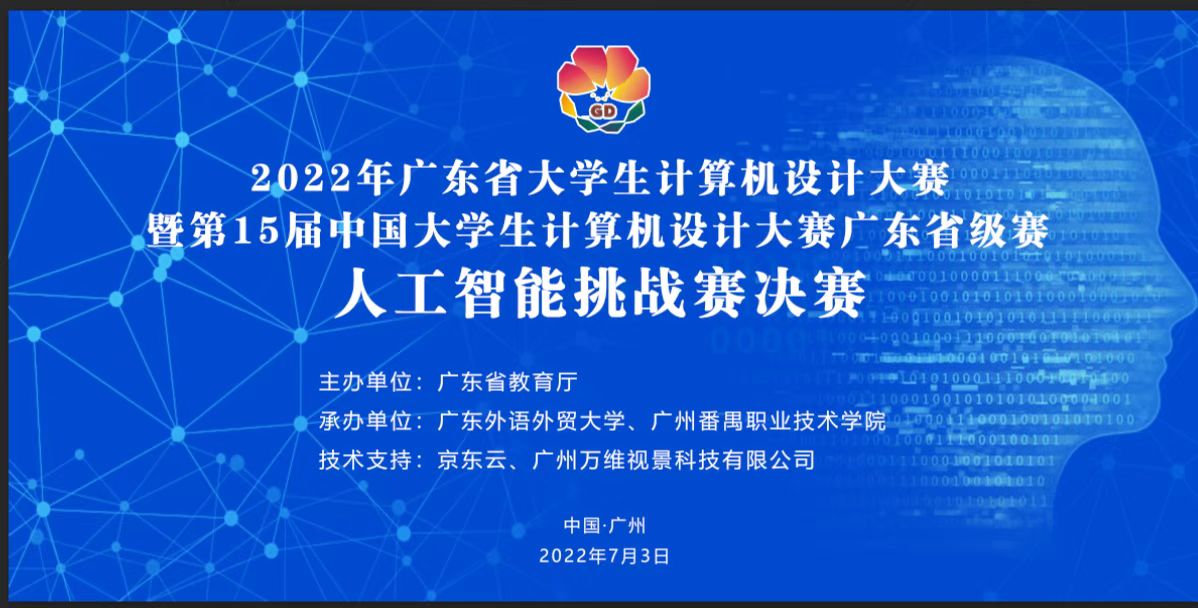 GD

2022年广东省大学生计算机设计大赛
暨第15届中国大学生计算机设计大赛广东省级赛
人工智能挑战赛决赛

主办单位：广东省教育厅
承办单位：广东外语外贸大学、广州番禺职业技术学院
技术支持：京东云、广州万维视景科技有限公司

中国·广州
2022年7月3日